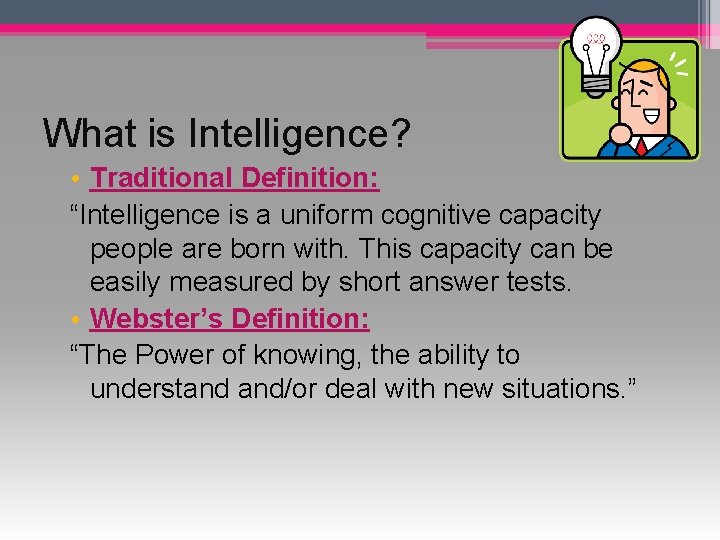 What is Intelligence?

• Traditional Definition:

“Intelligence is a uniform cognitive capacity people are born with. This capacity can be easily measured by short answer tests.

• Webster’s Definition:

“The Power of knowing, the ability to understand and/or deal with new situations.”